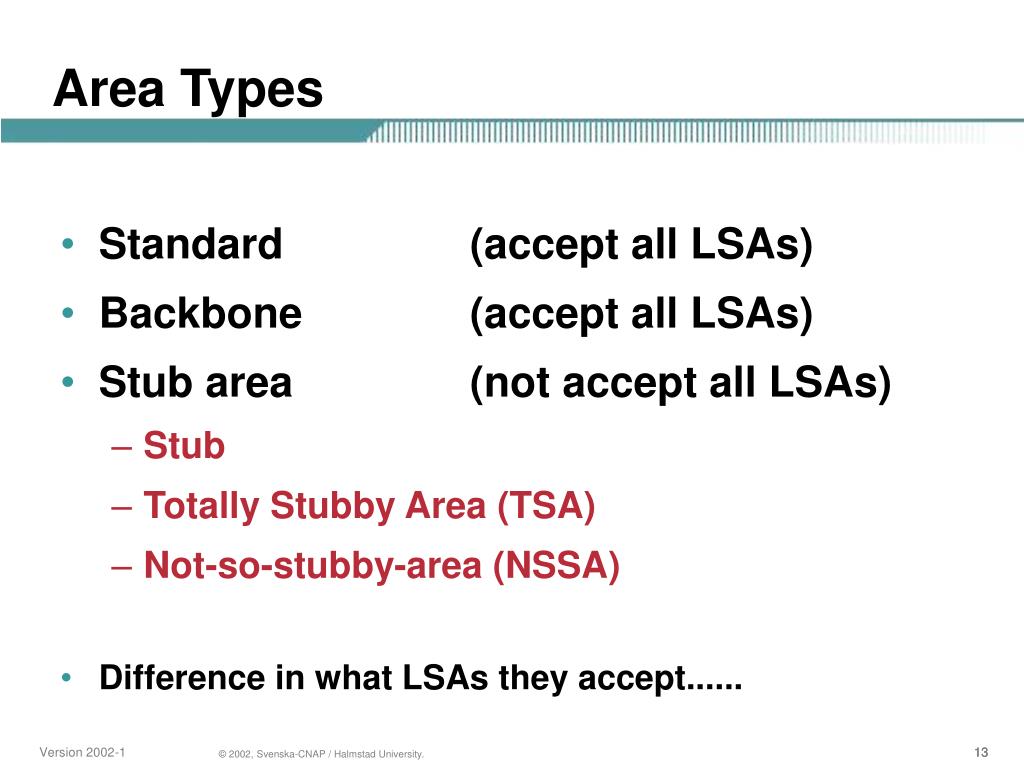 Area Types

• Standard (accept all LSAs)
• Backbone (accept all LSAs)
• Stub area (not accept all LSAs)
– Stub
– Totally Stubby Area (TSA)
– Not-so-stubby-area (NSSA)

• Difference in what LSAs they accept......

Version 2002-1 © 2002, Svenska-CNAP / Halmstad University. 13